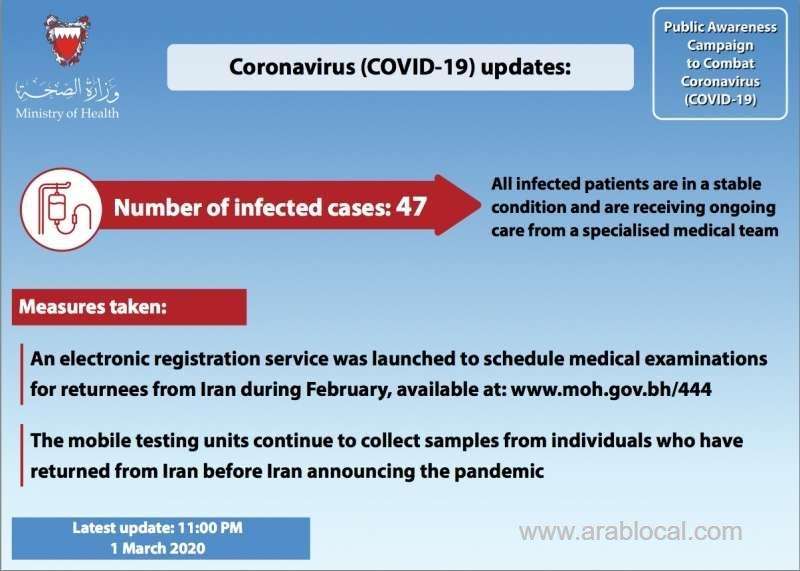 وزارة الصحة
Ministry of Health

Coronavirus (COVID-19) updates:

Public Awareness Campaign to Combat Coronavirus (COVID-19)

Number of infected cases: 47

All infected patients are in a stable condition and are receiving ongoing care from a specialised medical team

Measures taken:

An electronic registration service was launched to schedule medical examinations for returnees from Iran during February, available at: www.moh.gov.bh/444

The mobile testing units continue to collect samples from individuals who have returned from Iran before Iran announcing the pandemic

Latest update: 11:00 PM
1 March 2020

www.arablocal.com